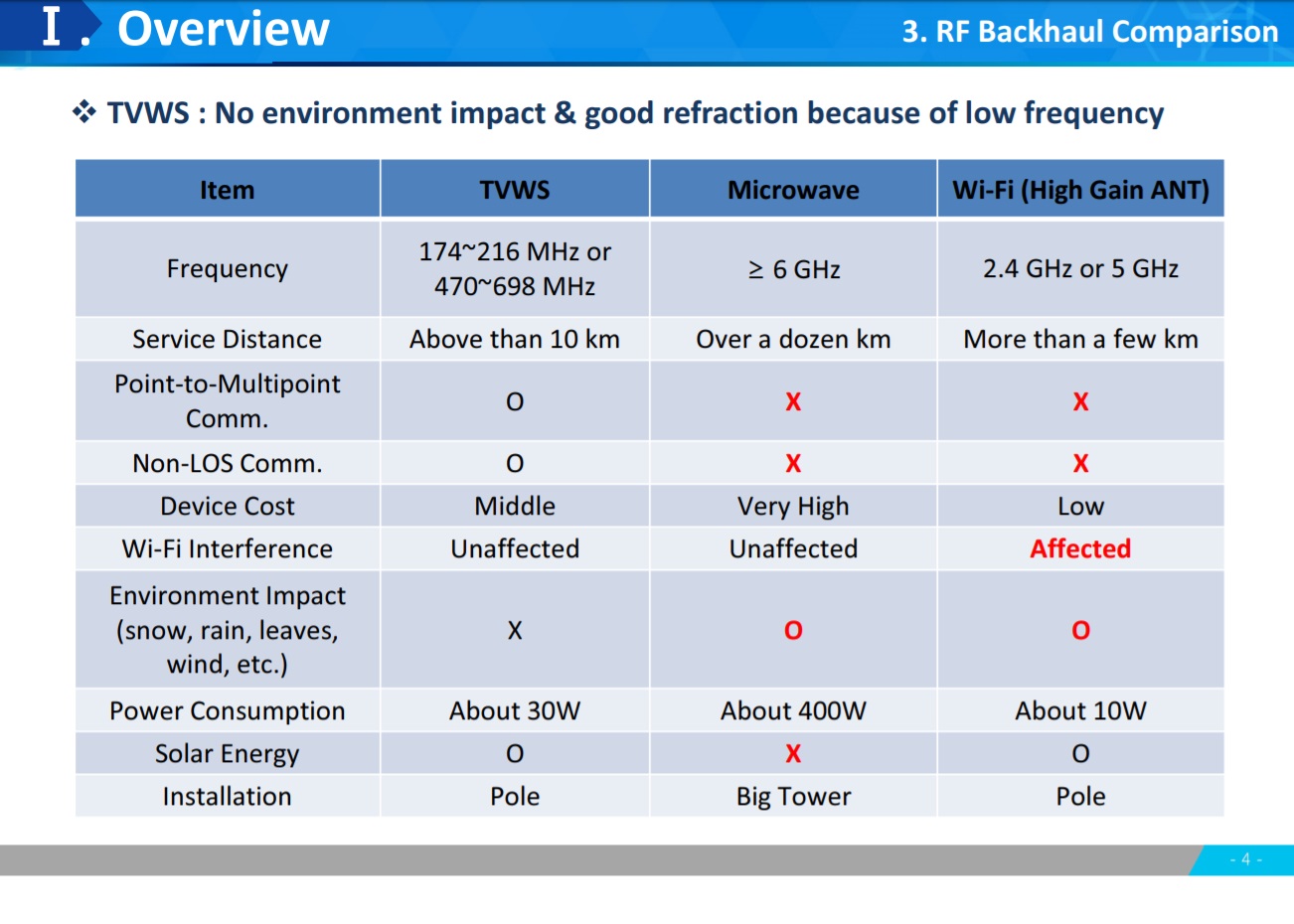 Ⅰ. Overview

3. RF Backhaul Comparison

❖ TVWS : No environment impact & good refraction because of low frequency

| Item | TVWS | Microwave | Wi-Fi (High Gain ANT) |
|---|---|---|---|
| Frequency | 174~216 MHz or 470~698 MHz | ≥ 6 GHz | 2.4 GHz or 5 GHz |
| Service Distance | Above than 10 km | Over a dozen km | More than a few km |
| Point-to-Multipoint Comm. | O | X | X |
| Non-LOS Comm. | O | X | X |
| Device Cost | Middle | Very High | Low |
| Wi-Fi Interference | Unaffected | Unaffected | Affected |
| Environment Impact (snow, rain, leaves, wind, etc.) | X | O | O |
| Power Consumption | About 30W | About 400W | About 10W |
| Solar Energy | O | X | O |
| Installation | Pole | Big Tower | Pole |

- 4 -